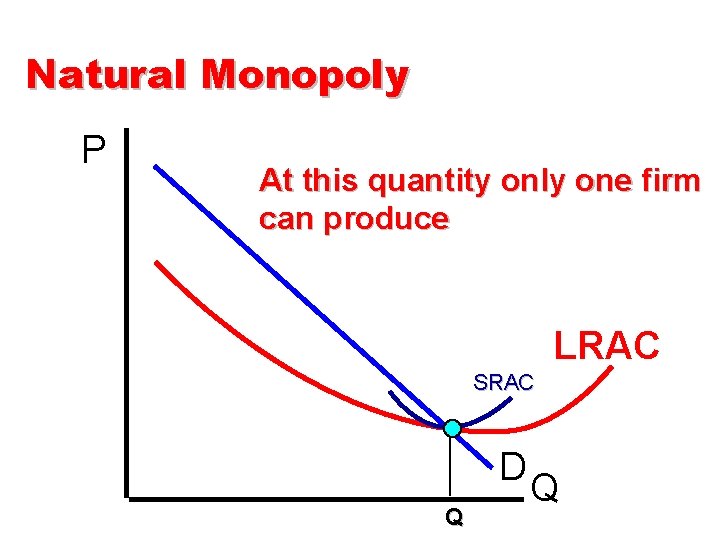 Natural Monopoly

P

At this quantity only one firm can produce

LRAC

SRAC

D

Q

Q